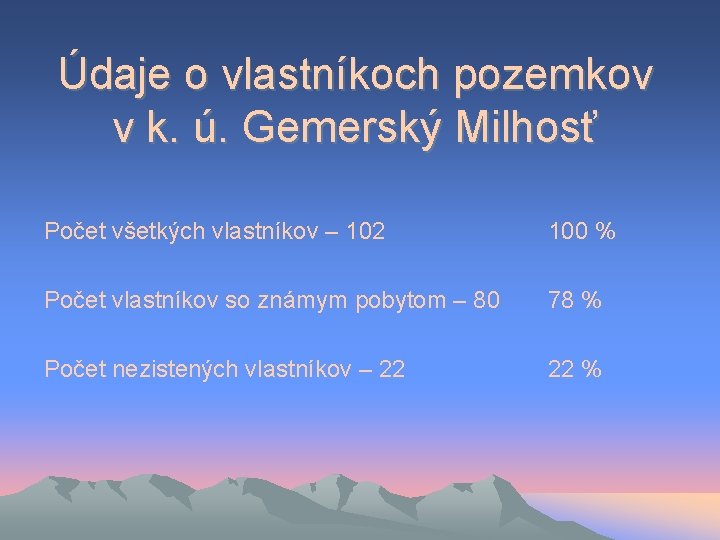 Údaje o vlastníkoch pozemkov v k. ú. Gemerský Milhosť

Počet všetkých vlastníkov – 102 100 %

Počet vlastníkov so známym pobytom – 80 78 %

Počet nezistených vlastníkov – 22 22 %